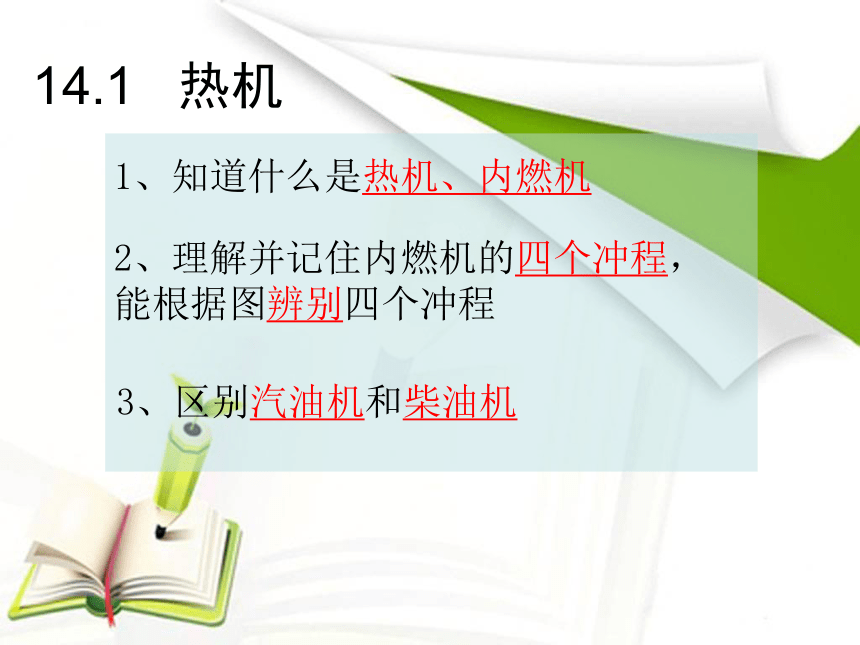 14.1 热机

1、知道什么是热机、内燃机

2、理解并记住内燃机的四个冲程，能根据图辨别四个冲程

3、区别汽油机和柴油机